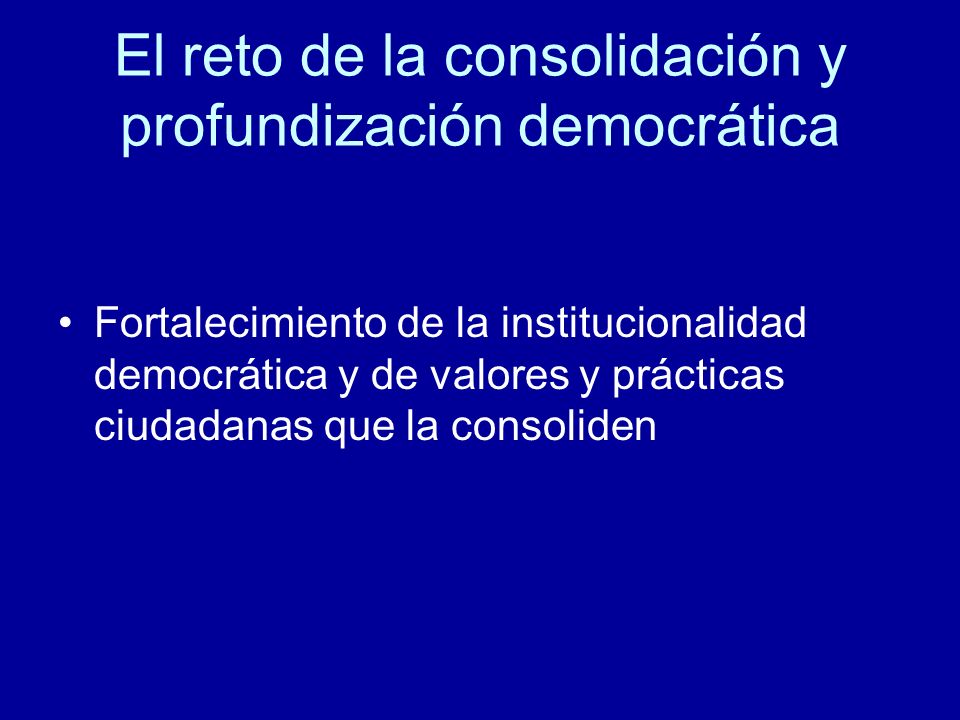 El reto de la consolidación y profundización democrática

• Fortalecimiento de la institucionalidad democrática y de valores y prácticas ciudadanas que la consoliden